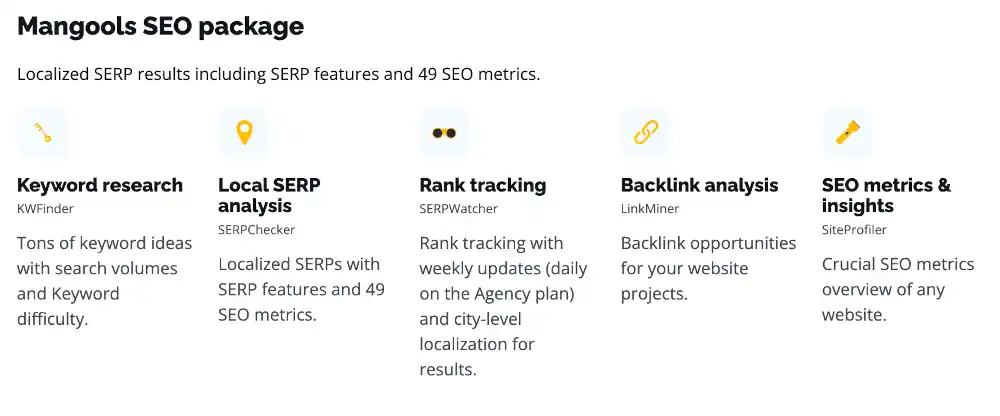 Mangools SEO package

Localized SERP results including SERP features and 49 SEO metrics.

Keyword research
KWFinder
Tons of keyword ideas with search volumes and Keyword difficulty.

Local SERP analysis
SERPChecker
Localized SERPs with SERP features and 49 SEO metrics.

Rank tracking
SERPWatcher
Rank tracking with weekly updates (daily on the Agency plan) and city-level localization for results.

Backlink analysis
LinkMiner
Backlink opportunities for your website projects.

SEO metrics & insights
SiteProfiler
Crucial SEO metrics overview of any website.